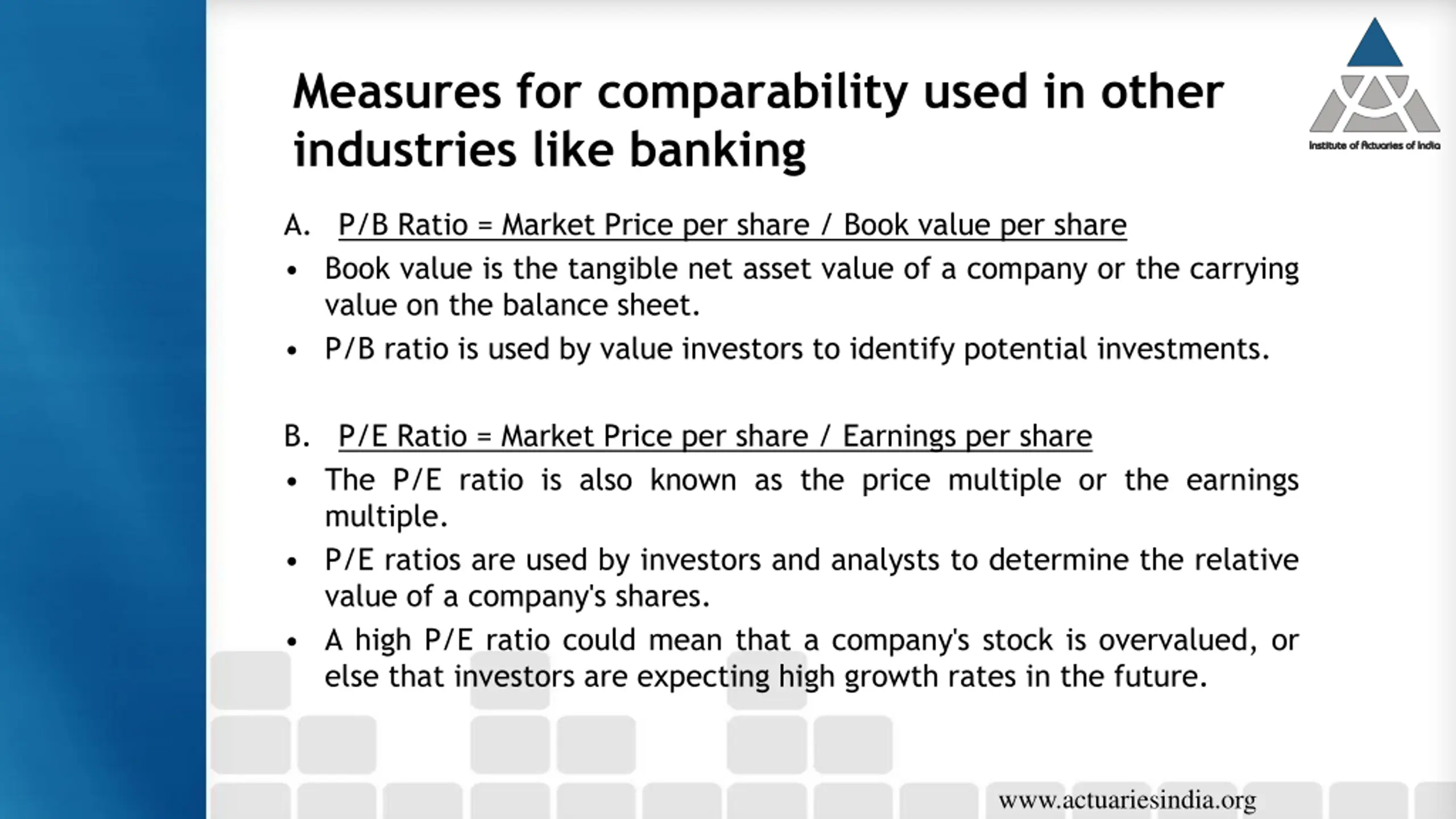 Measures for comparability used in other industries like banking

Institute of Actuaries of India

A. P/B Ratio = Market Price per share / Book value per share

• Book value is the tangible net asset value of a company or the carrying value on the balance sheet.

• P/B ratio is used by value investors to identify potential investments.

B. P/E Ratio = Market Price per share / Earnings per share

• The P/E ratio is also known as the price multiple or the earnings multiple.

• P/E ratios are used by investors and analysts to determine the relative value of a company's shares.

• A high P/E ratio could mean that a company's stock is overvalued, or else that investors are expecting high growth rates in the future.

www.actuariesindia.org